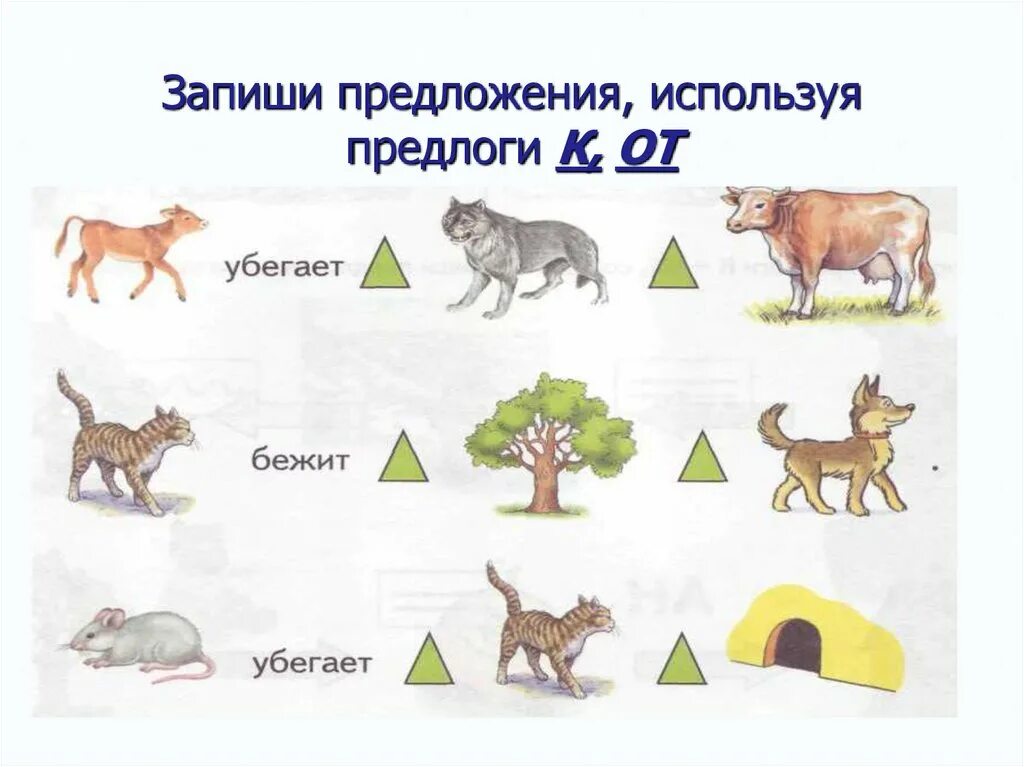 Запиши предложения, используя предлоги К, ОТ

убегает

бежит

убегает